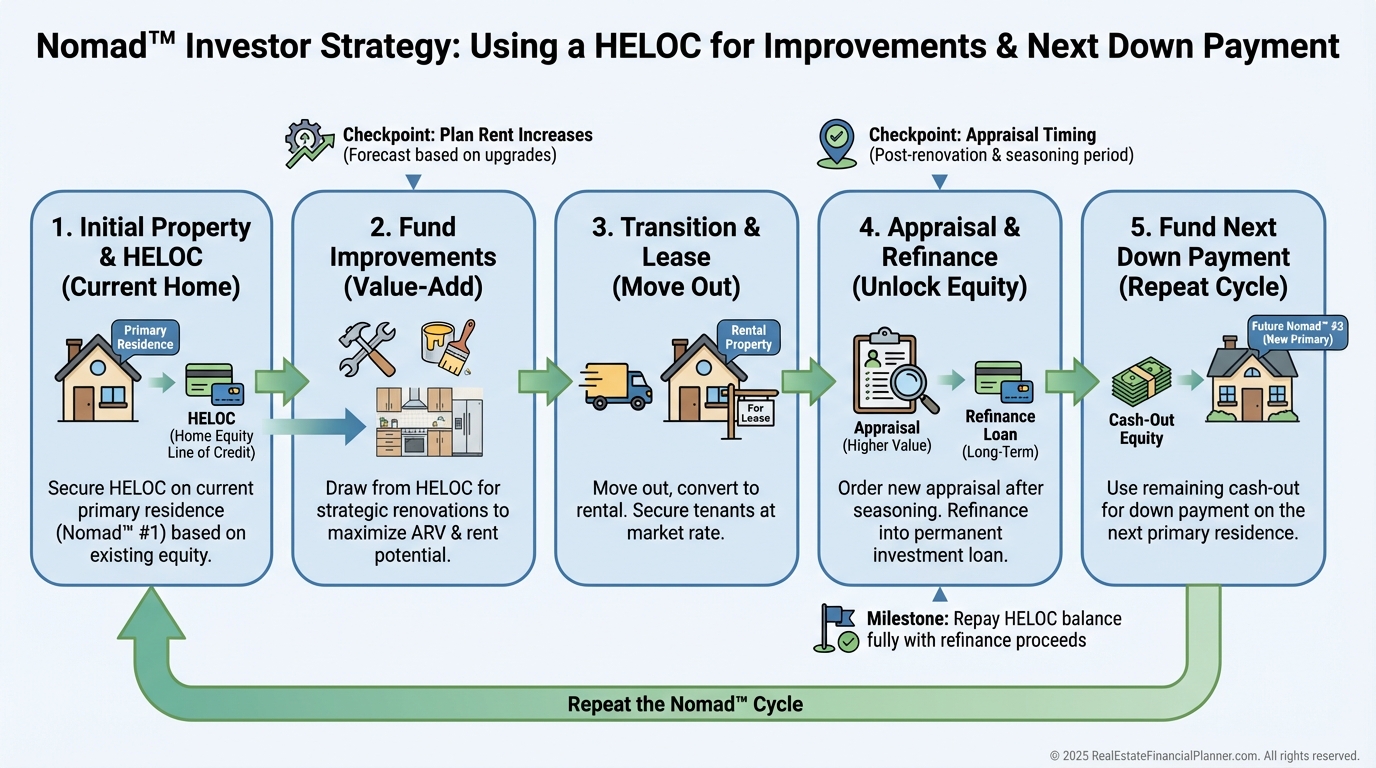 Nomad™ Investor Strategy: Using a HELOC for Improvements & Next Down Payment

Checkpoint: Plan Rent Increases
(Forecast based on upgrades)

Checkpoint: Appraisal Timing
(Post-renovation & seasoning period)

1. Initial Property & HELOC (Current Home)

Primary Residence

HELOC
(Home Equity Line of Credit)

Secure HELOC on current primary residence (Nomad™ #1) based on existing equity.

2. Fund Improvements (Value-Add)

Draw from HELOC for strategic renovations to maximize ARV & rent potential.

3. Transition & Lease (Move Out)

Rental Property

For Lease

Move out, convert to rental. Secure tenants at market rate.

4. Appraisal & Refinance (Unlock Equity)

Appraisal
(Higher Value)

Refinance Loan
(Long-Term)

Order new appraisal after seasoning. Refinance into permanent investment loan.

5. Fund Next Down Payment (Repeat Cycle)

Future Nomad™ #3
(New Primary)

Cash-Out Equity

Use remaining cash-out for down payment on the next primary residence.

Milestone: Repay HELOC balance fully with refinance proceeds

Repeat the Nomad™ Cycle

© 2025 RealEstateFinancialPlanner.com. All rights reserved.